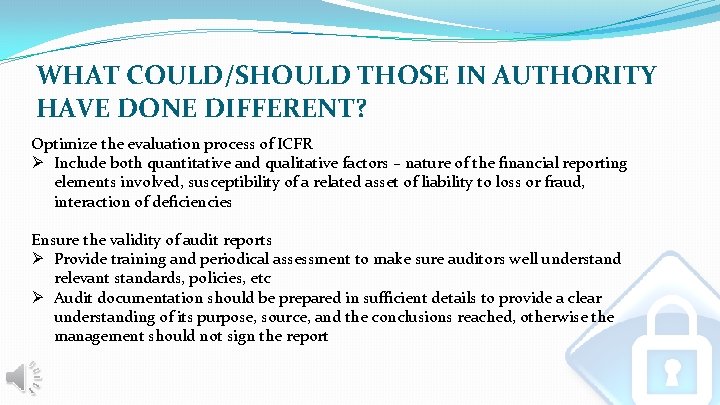 WHAT COULD/SHOULD THOSE IN AUTHORITY HAVE DONE DIFFERENT?

Optimize the evaluation process of ICFR
➢ Include both quantitative and qualitative factors – nature of the financial reporting elements involved, susceptibility of a related asset of liability to loss or fraud, interaction of deficiencies

Ensure the validity of audit reports
➢ Provide training and periodical assessment to make sure auditors well understand relevant standards, policies, etc
➢ Audit documentation should be prepared in sufficient details to provide a clear understanding of its purpose, source, and the conclusions reached, otherwise the management should not sign the report